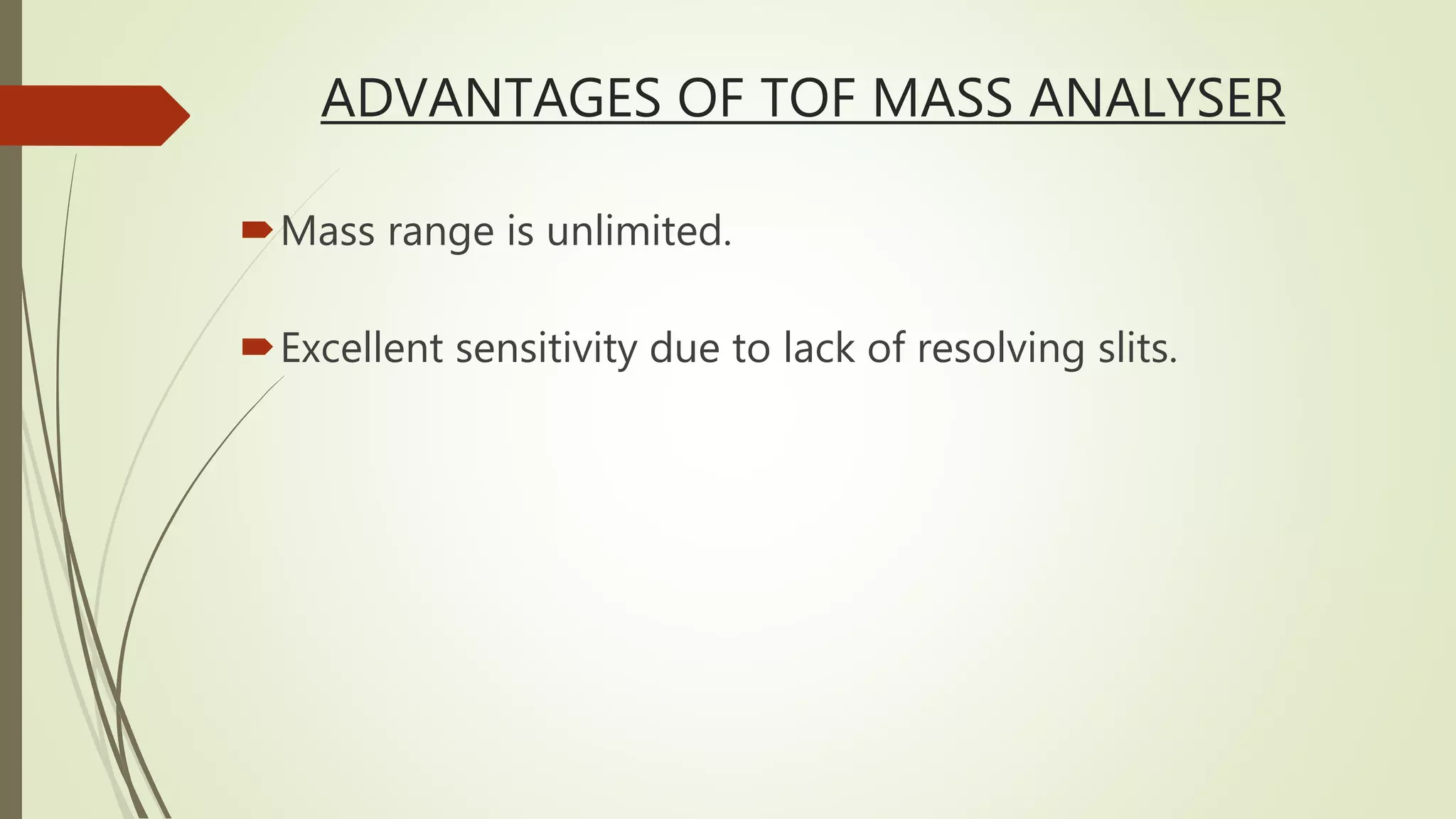 ADVANTAGES OF TOF MASS ANALYSER

Mass range is unlimited.

Excellent sensitivity due to lack of resolving slits.